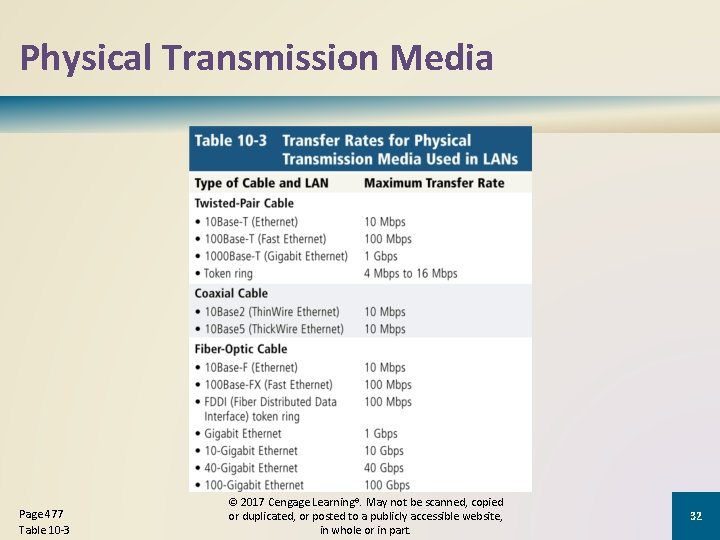 Physical Transmission Media

Table 10-3 Transfer Rates for Physical Transmission Media Used in LANs

| Type of Cable and LAN | Maximum Transfer Rate |
|---|---|
| **Twisted-Pair Cable** | |
| • 10Base-T (Ethernet) | 10 Mbps |
| • 100Base-T (Fast Ethernet) | 100 Mbps |
| • 1000Base-T (Gigabit Ethernet) | 1 Gbps |
| • Token ring | 4 Mbps to 16 Mbps |
| **Coaxial Cable** | |
| • 10Base2 (ThinWire Ethernet) | 10 Mbps |
| • 10Base5 (ThickWire Ethernet) | 10 Mbps |
| **Fiber-Optic Cable** | |
| • 10Base-F (Ethernet) | 10 Mbps |
| • 100Base-FX (Fast Ethernet) | 100 Mbps |
| • FDDI (Fiber Distributed Data Interface) token ring | 100 Mbps |
| • Gigabit Ethernet | 1 Gbps |
| • 10-Gigabit Ethernet | 10 Gbps |
| • 40-Gigabit Ethernet | 40 Gbps |
| • 100-Gigabit Ethernet | 100 Gbps |

Page 477
Table 10-3

© 2017 Cengage Learning®. May not be scanned, copied or duplicated, or posted to a publicly accessible website, in whole or in part.

32